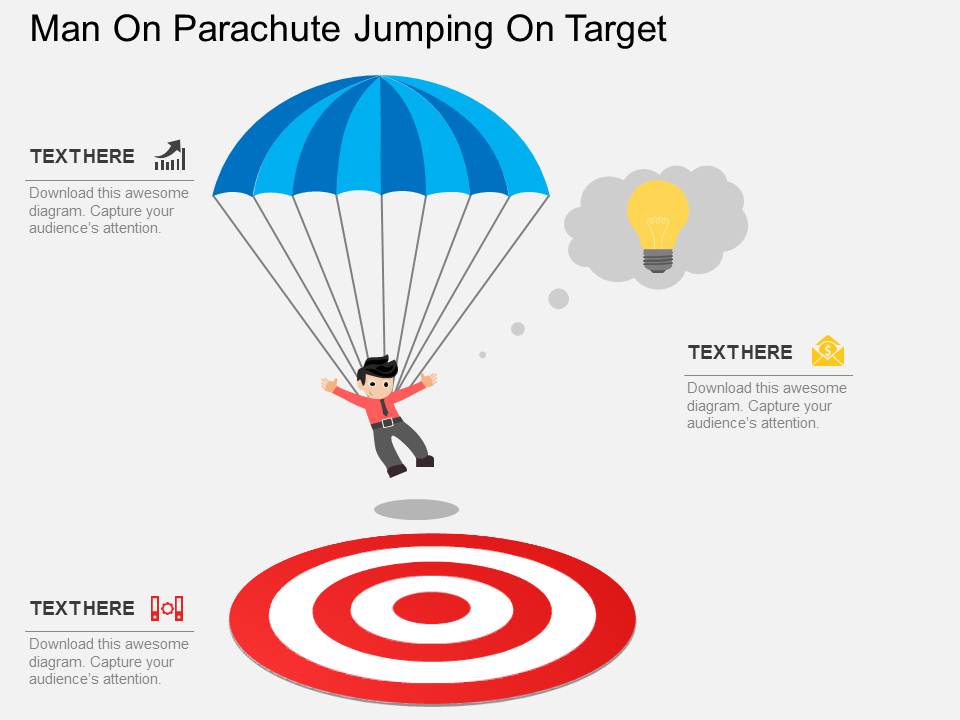 Man On Parachute Jumping On Target

TEXTHERE

Download this awesome diagram. Capture your audience's attention.

TEXTHERE

Download this awesome diagram. Capture your audience's attention.

TEXTHERE

Download this awesome diagram. Capture your audience's attention.